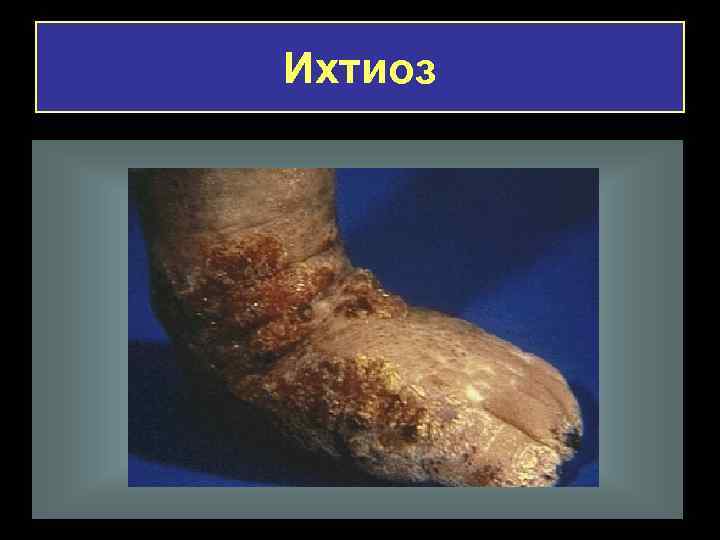 Ихтиоз